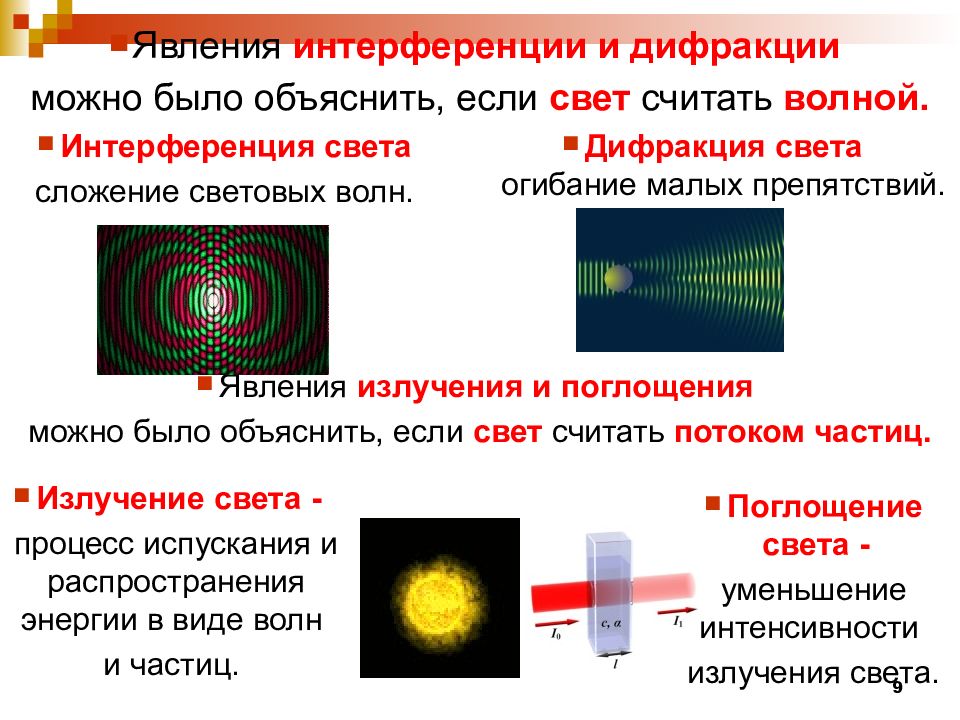 Явления интерференции и дифракции можно было объяснить, если свет считать волной.

Интерференция света сложение световых волн.

Дифракция света огибание малых препятствий.

Явления излучения и поглощения можно было объяснить, если свет считать потоком частиц.

Излучение света - процесс испускания и распространения энергии в виде волн и частиц.

$I_0$

$c, \alpha$

$I_1$

$l$

Поглощение света - уменьшение интенсивности излучения света.

9